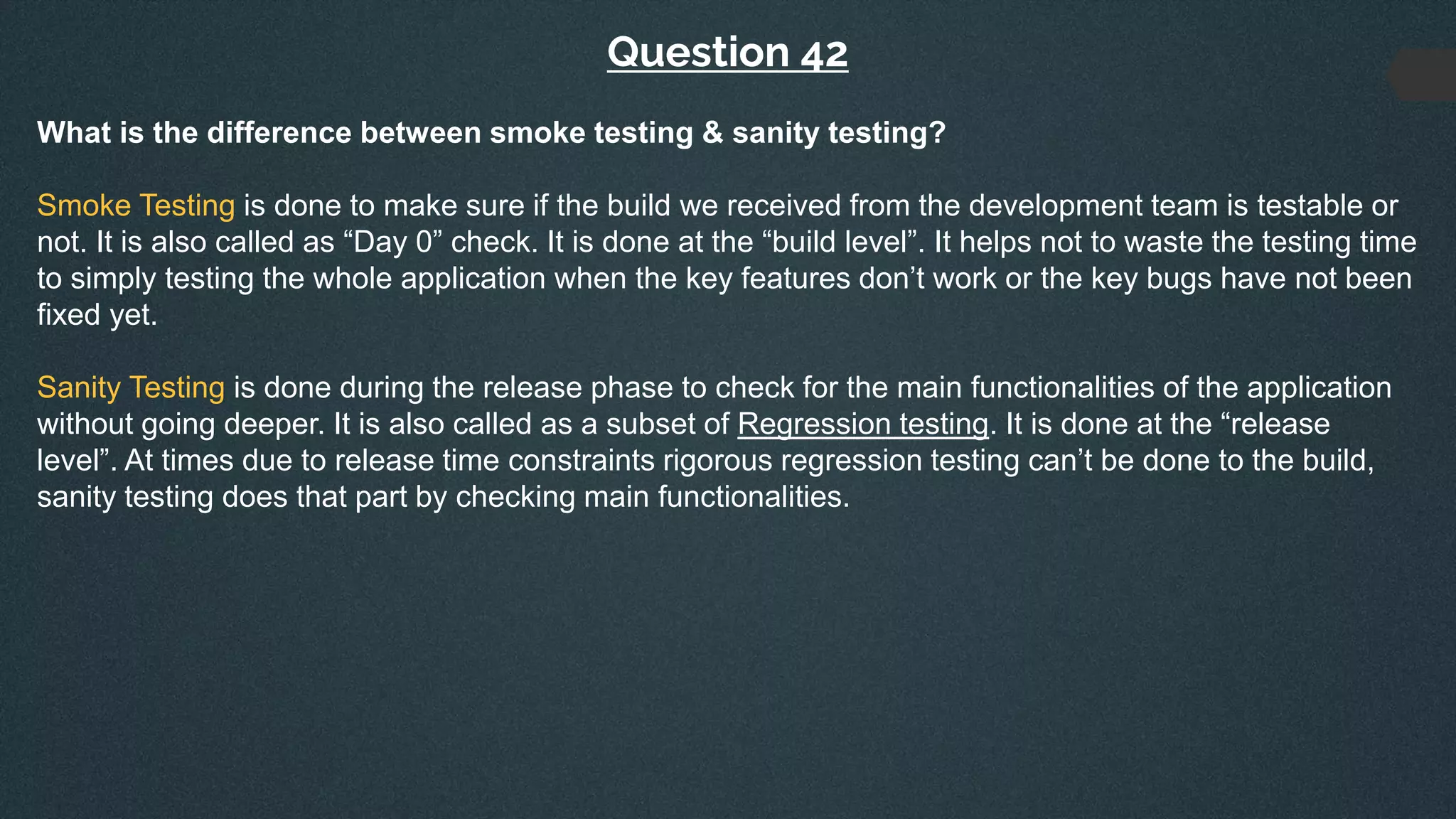 Question 42

What is the difference between smoke testing & sanity testing?

Smoke Testing is done to make sure if the build we received from the development team is testable or not. It is also called as “Day 0” check. It is done at the “build level”. It helps not to waste the testing time to simply testing the whole application when the key features don’t work or the key bugs have not been fixed yet.

Sanity Testing is done during the release phase to check for the main functionalities of the application without going deeper. It is also called as a subset of Regression testing. It is done at the “release level”. At times due to release time constraints rigorous regression testing can’t be done to the build, sanity testing does that part by checking main functionalities.